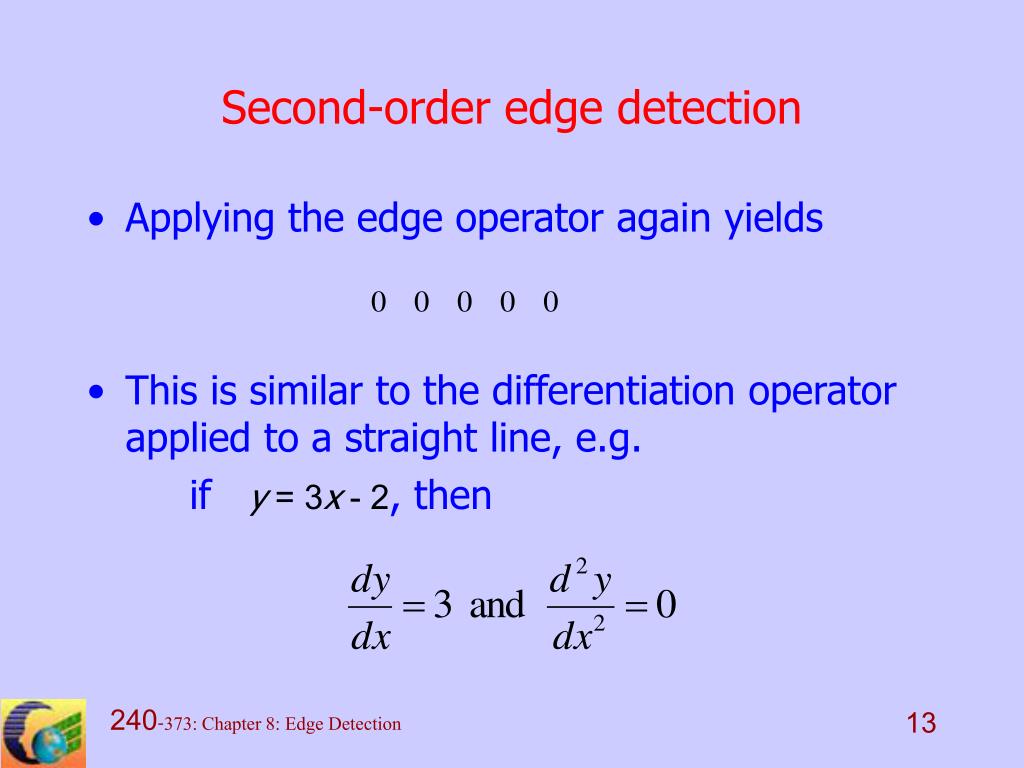 Second-order edge detection

• Applying the edge operator again yields

0 0 0 0 0

• This is similar to the differentiation operator applied to a straight line, e.g.

if $y = 3x - 2$, then

$\frac{dy}{dx} = 3$ and $\frac{d^2y}{dx^2} = 0$

240-373: Chapter 8: Edge Detection

13